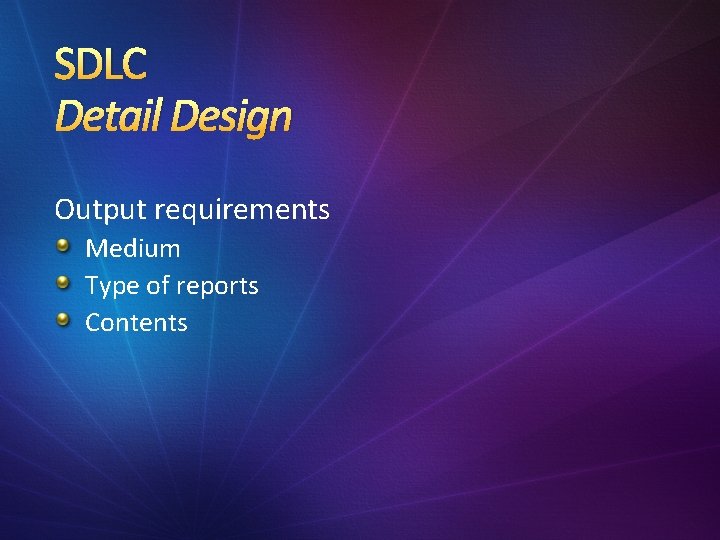 SDLC
Detail Design

Output requirements
- Medium
- Type of reports
- Contents